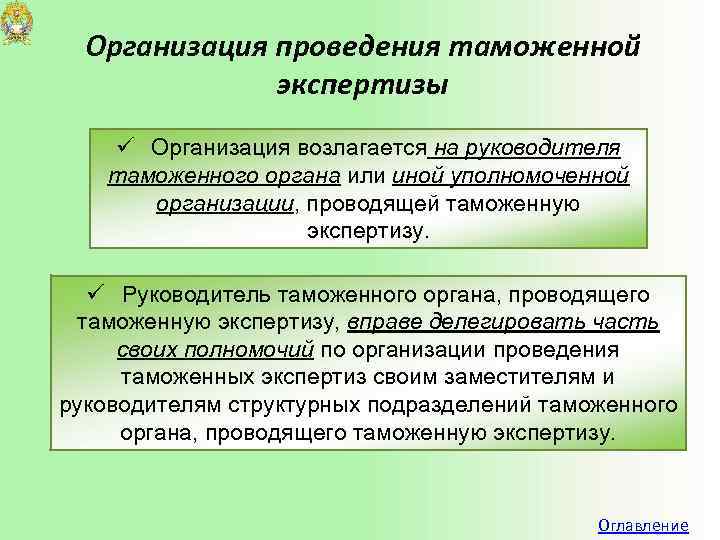 Организация проведения таможенной экспертизы

✓ Организация возлагается на руководителя таможенного органа или иной уполномоченной организации, проводящей таможенную экспертизу.

✓ Руководитель таможенного органа, проводящего таможенную экспертизу, вправе делегировать часть своих полномочий по организации проведения таможенных экспертиз своим заместителям и руководителям структурных подразделений таможенного органа, проводящего таможенную экспертизу.

Оглавление